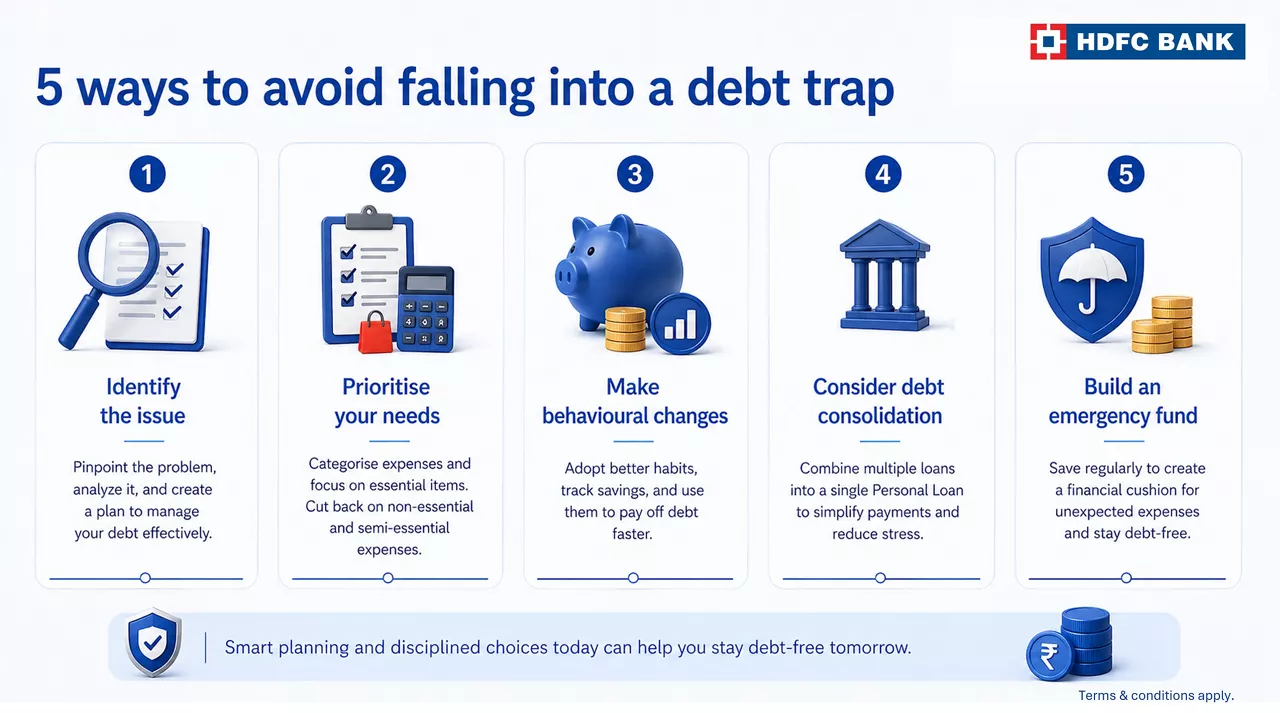 HDFC BANK

5 ways to avoid falling into a debt trap

1

Identify the issue

Pinpoint the problem, analyze it, and create a plan to manage your debt effectively.

2

Prioritise your needs

Categorise expenses and focus on essential items. Cut back on non-essential and semi-essential expenses.

3

Make behavioural changes

Adopt better habits, track savings, and use them to pay off debt faster.

4

Consider debt consolidation

Combine multiple loans into a single Personal Loan to simplify payments and reduce stress.

5

Build an emergency fund

Save regularly to create a financial cushion for unexpected expenses and stay debt-free.

Smart planning and disciplined choices today can help you stay debt-free tomorrow.

₹

Terms & conditions apply.